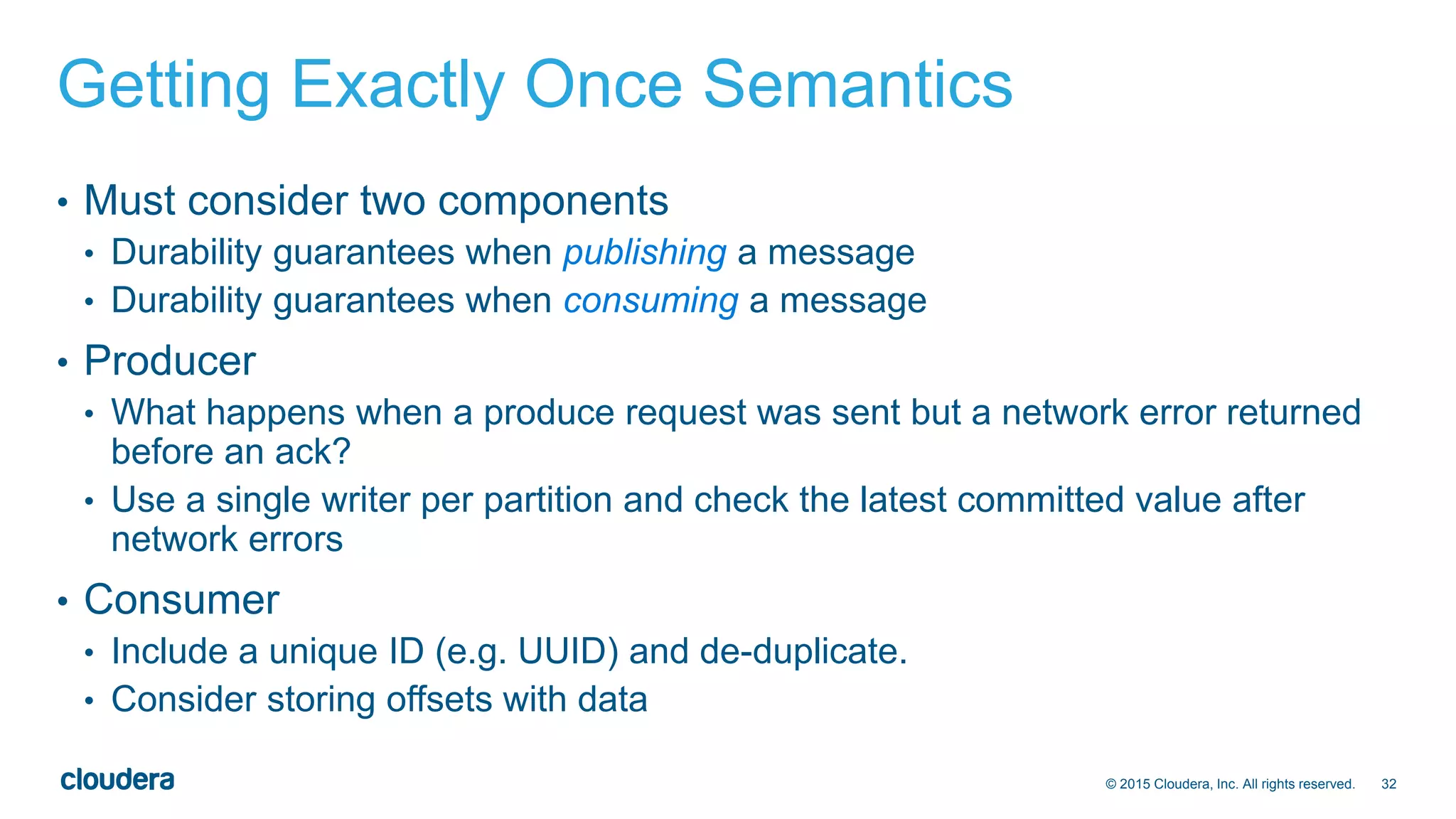 Getting Exactly Once Semantics

• Must consider two components
  • Durability guarantees when publishing a message
  • Durability guarantees when consuming a message
• Producer
  • What happens when a produce request was sent but a network error returned before an ack?
  • Use a single writer per partition and check the latest committed value after network errors
• Consumer
  • Include a unique ID (e.g. UUID) and de-duplicate.
  • Consider storing offsets with data

cloudera

© 2015 Cloudera, Inc. All rights reserved. 32